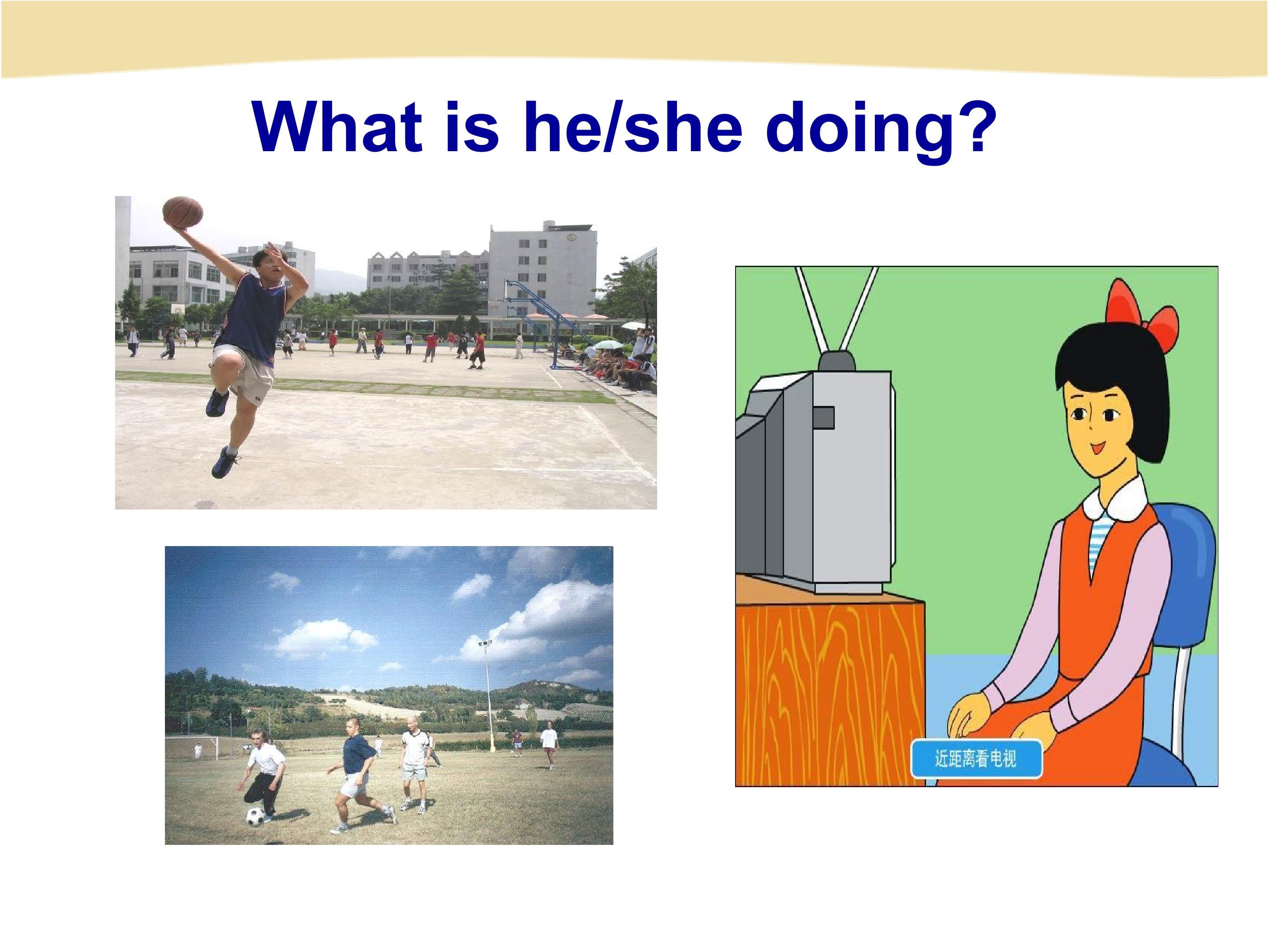 What is he/she doing?

近距离看电视